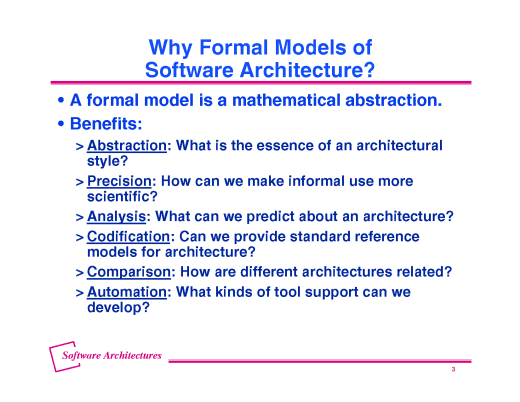 Why Formal Models of Software Architecture?

• A formal model is a mathematical abstraction.

• Benefits:

> Abstraction: What is the essence of an architectural style?

> Precision: How can we make informal use more scientific?

> Analysis: What can we predict about an architecture?

> Codification: Can we provide standard reference models for architecture?

> Comparison: How are different architectures related?

> Automation: What kinds of tool support can we develop?

Software Architectures

3